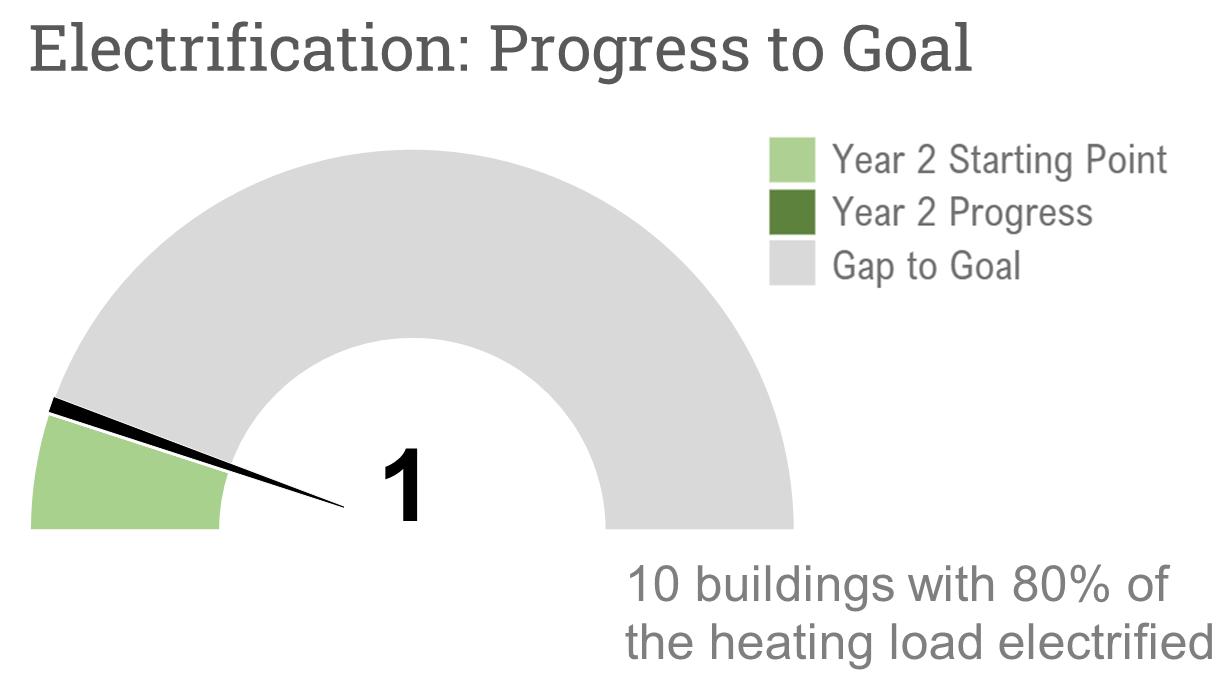 Electrification: Progress to Goal

Year 2 Starting Point
Year 2 Progress
Gap to Goal

1

10 buildings with 80% of the heating load electrified